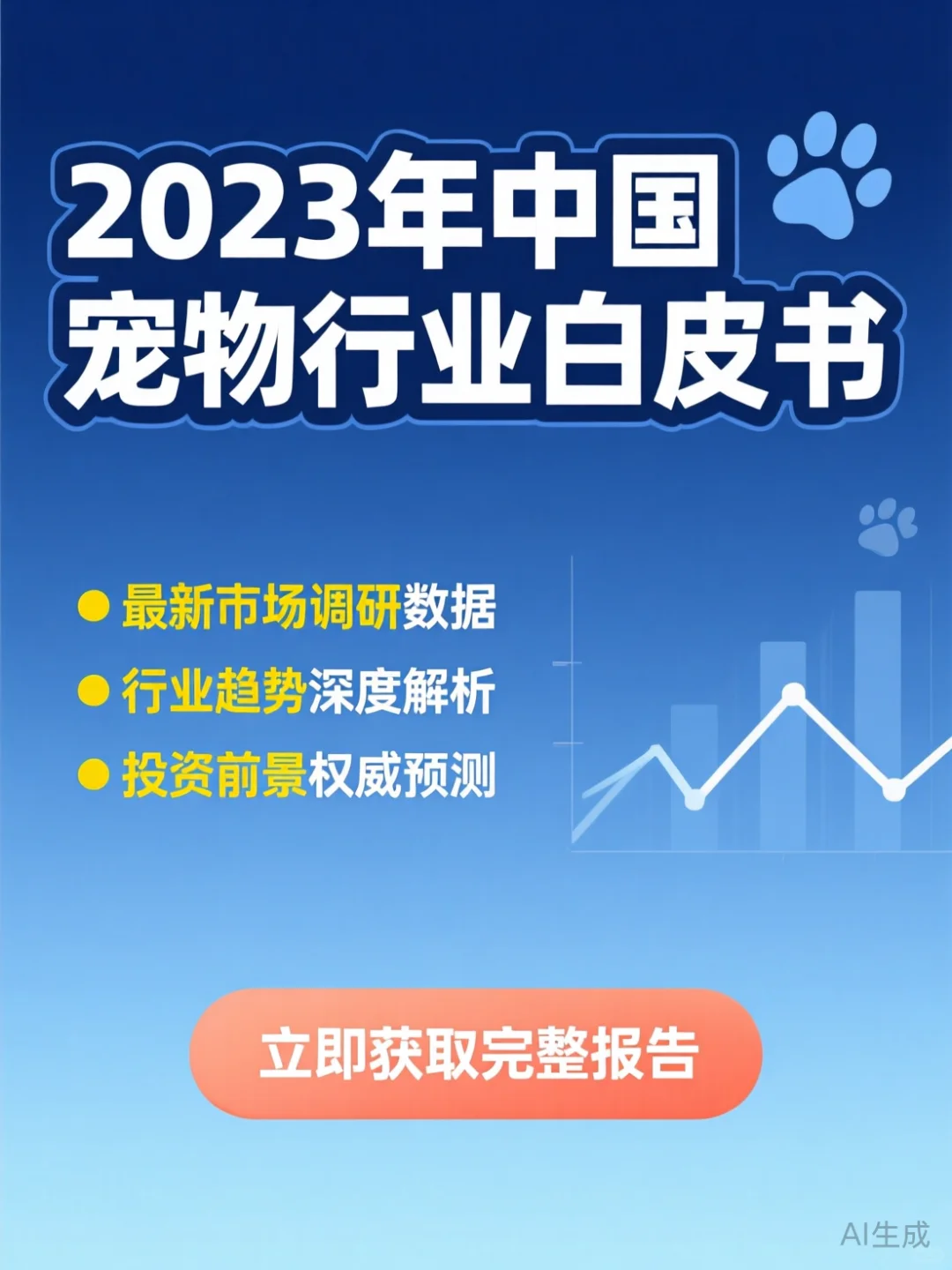 2023年中国
宠物行业白皮书

● 最新市场调研数据
● 行业趋势深度解析
● 投资前景权威预测

立即获取完整报告

AI生成